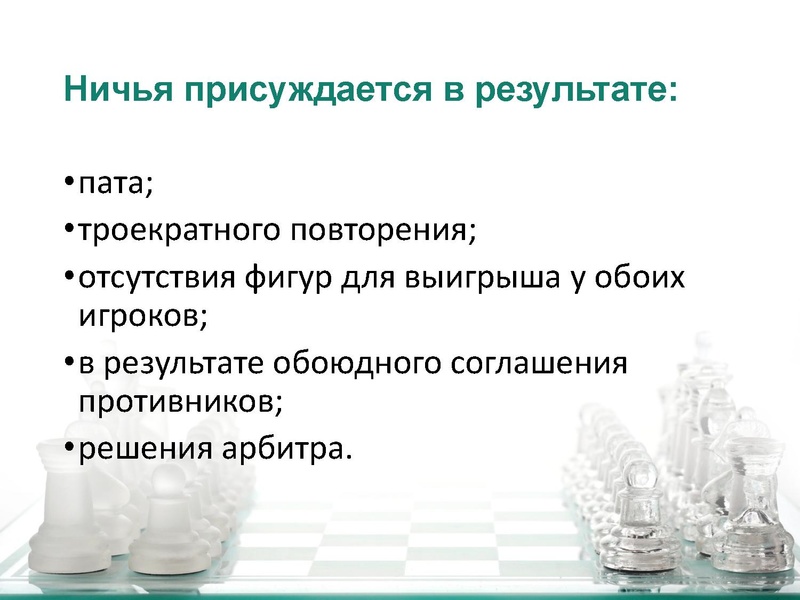 Ничья присуждается в результате:

•пата;

•троекратного повторения;

•отсутствия фигур для выигрыша у обоих игроков;

•в результате обоюдного соглашения противников;

•решения арбитра.